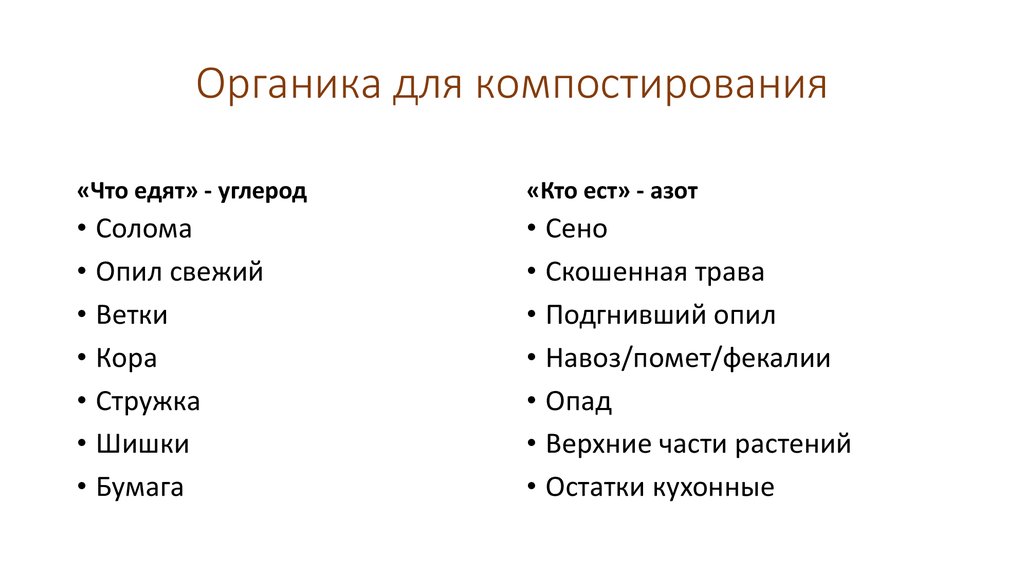 Органика для компостирования

«Что едят» - углерод
• Солома
• Опил свежий
• Ветки
• Кора
• Стружка
• Шишки
• Бумага

«Кто ест» - азот
• Сено
• Скошенная трава
• Подгнивший опил
• Навоз/помет/фекалии
• Опад
• Верхние части растений
• Остатки кухонные